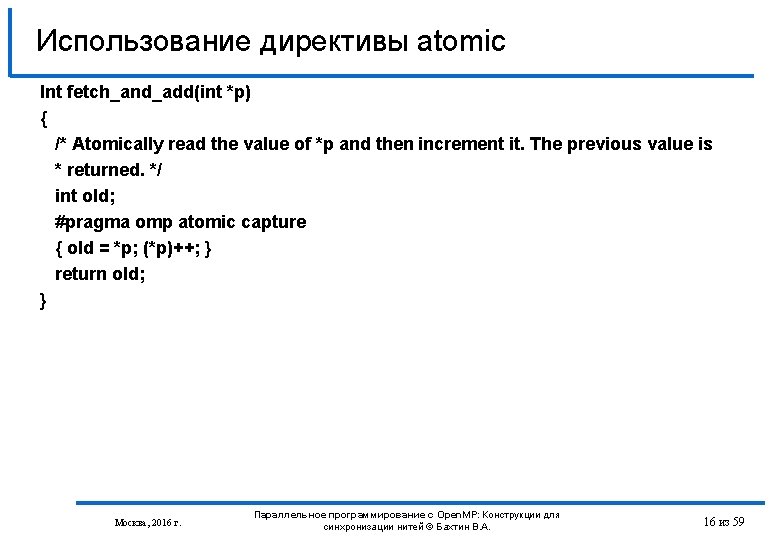 Использование директивы atomic

Int fetch_and_add(int *p)
{
/* Atomically read the value of *p and then increment it. The previous value is
* returned. */
int old;
#pragma omp atomic capture
{ old = *p; (*p)++; }
return old;
}

Москва, 2016 г.

Параллельное программирование с OpenMP: Конструкции для синхронизации нитей © Бахтин В.А.

16 из 59